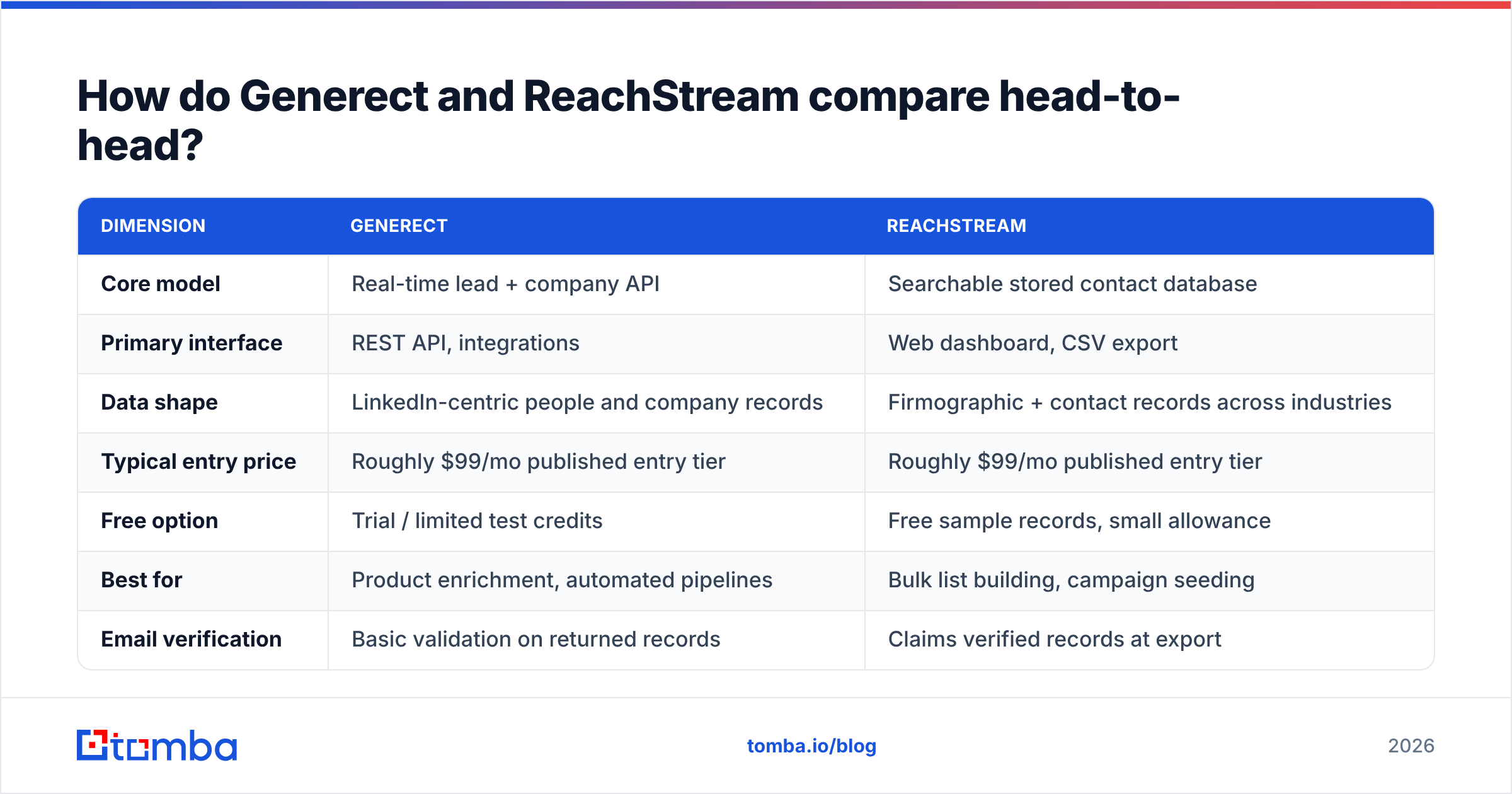 How do Generect and ReachStream compare head-to-head?

| DIMENSION | GENERECT | REACHSTREAM |
|---|---|---|
| Core model | Real-time lead + company API | Searchable stored contact database |
| Primary interface | REST API, integrations | Web dashboard, CSV export |
| Data shape | LinkedIn-centric people and company records | Firmographic + contact records across industries |
| Typical entry price | Roughly \$99/mo published entry tier | Roughly \$99/mo published entry tier |
| Free option | Trial / limited test credits | Free sample records, small allowance |
| Best for | Product enrichment, automated pipelines | Bulk list building, campaign seeding |
| Email verification | Basic validation on returned records | Claims verified records at export |

tomba

tomba.io/blog

2026